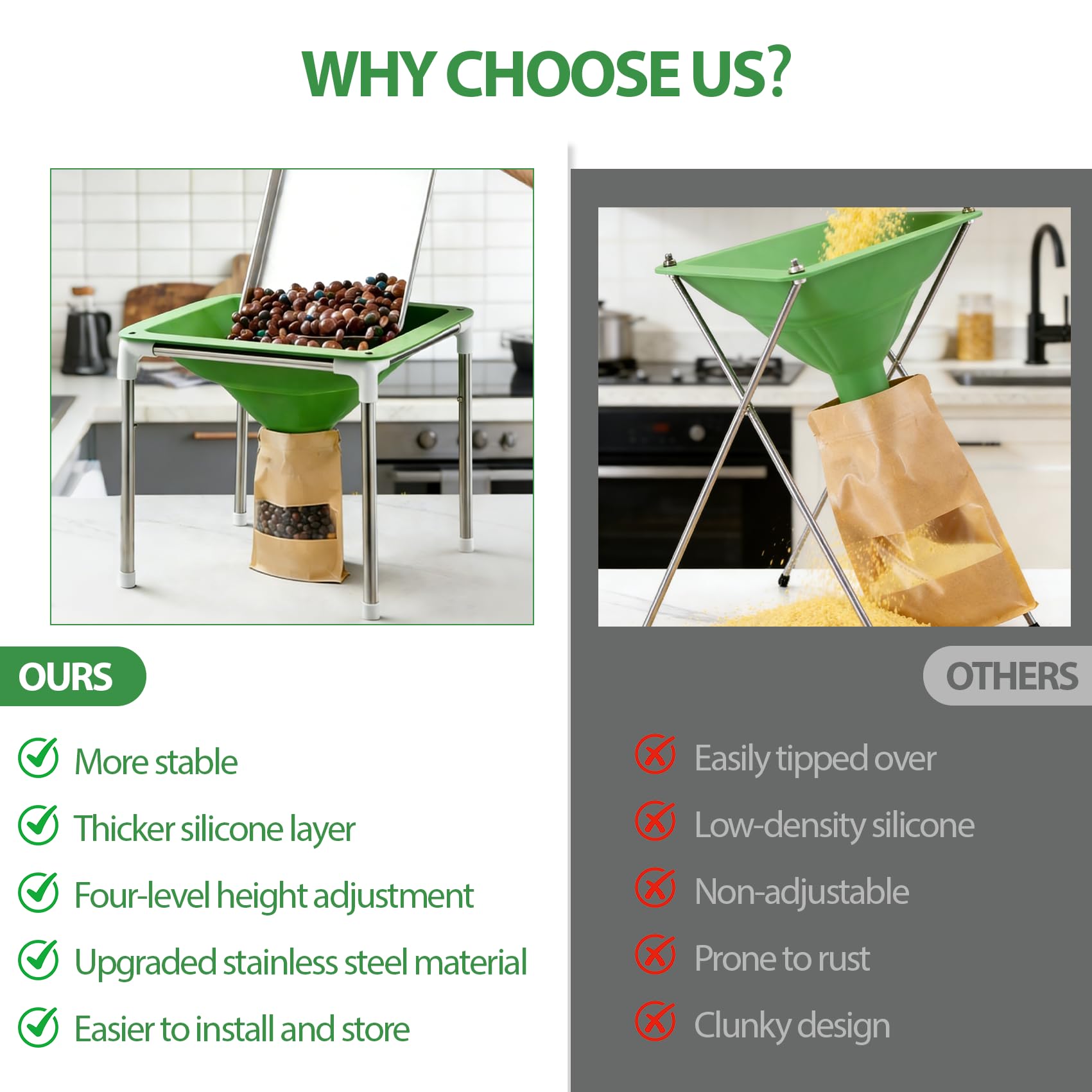 WHY CHOOSE US?

OURS

More stable

Thicker silicone layer

Four-level height adjustment

Upgraded stainless steel material

Easier to install and store

OTHERS

Easily tipped over

Low-density silicone

Non-adjustable

Prone to rust

Clunky design